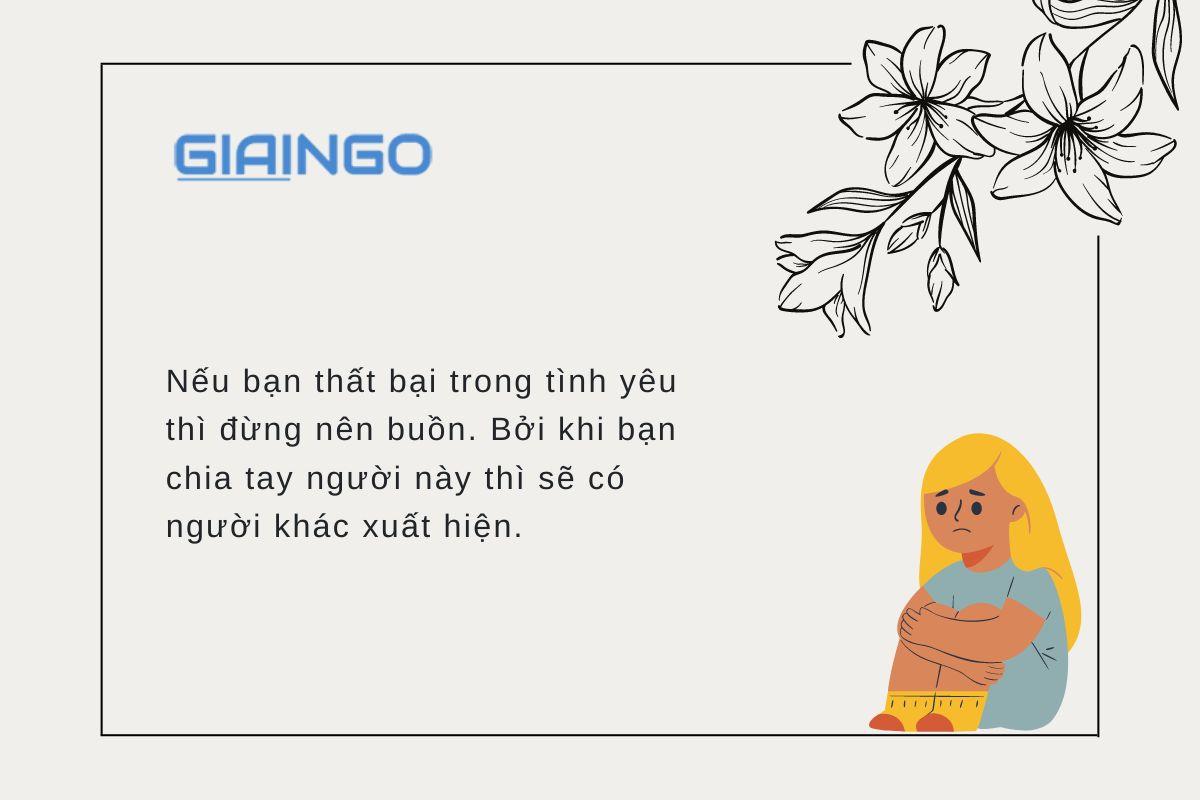 GIAINGO

Nếu bạn thất bại trong tình yêu thì đừng nên buồn. Bởi khi bạn chia tay người này thì sẽ có người khác xuất hiện.